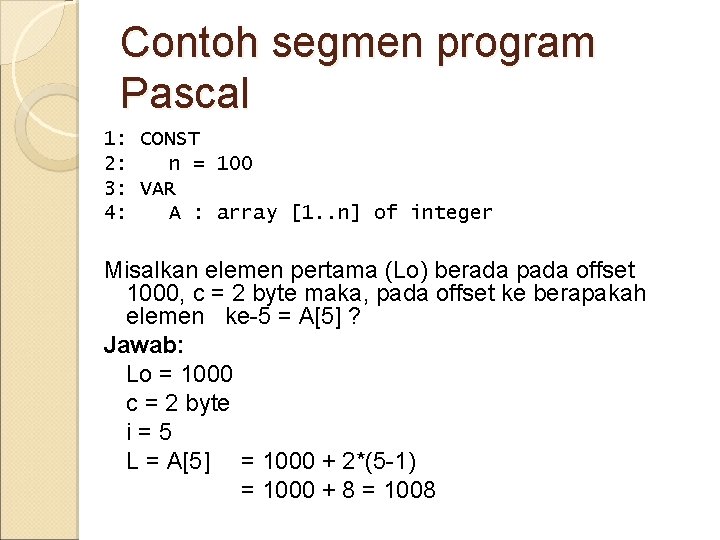 Contoh segmen program Pascal

1: CONST
2:    n = 100
3: VAR
4:    A : array [1..n] of integer

Misalkan elemen pertama (Lo) berada pada offset 1000, c = 2 byte maka, pada offset ke berapakah elemen ke-5 = A[5] ?

Jawab:
Lo = 1000
c = 2 byte
i = 5
L = A[5] = 1000 + 2*(5-1)
= 1000 + 8 = 1008